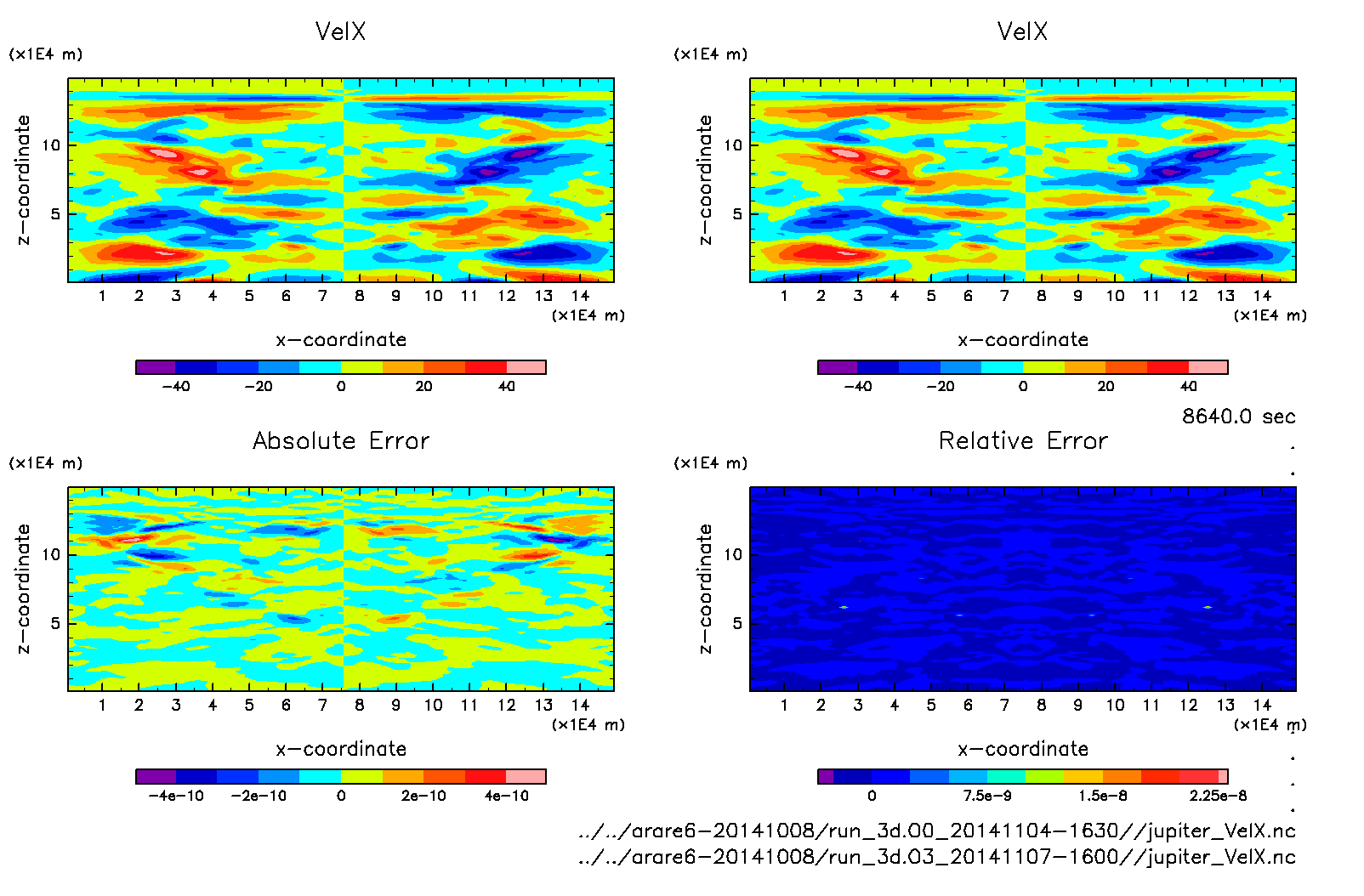 VelX

(x1E4 m)

z−coordinate

10

5

1 2 3 4 5 6 7 8 9 10 11 12 13 14

(x1E4 m)

x−coordinate

−40 −20 0 20 40

VelX

(x1E4 m)

z−coordinate

10

5

1 2 3 4 5 6 7 8 9 10 11 12 13 14

(x1E4 m)

x−coordinate

−40 −20 0 20 40

8640.0 sec

Absolute Error

(x1E4 m)

z−coordinate

10

5

1 2 3 4 5 6 7 8 9 10 11 12 13 14

(x1E4 m)

x−coordinate

−4e−10 −2e−10 0 2e−10 4e−10

Relative Error

(x1E4 m)

z−coordinate

10

5

1 2 3 4 5 6 7 8 9 10 11 12 13 14

(x1E4 m)

x−coordinate

0 7.5e−9 1.5e−8 2.25e−8

../../arare6−20141008/run_3d.00_20141104−1630//jupiter_VelX.nc
../../arare6−20141008/run_3d.03_20141107−1600//jupiter_VelX.nc